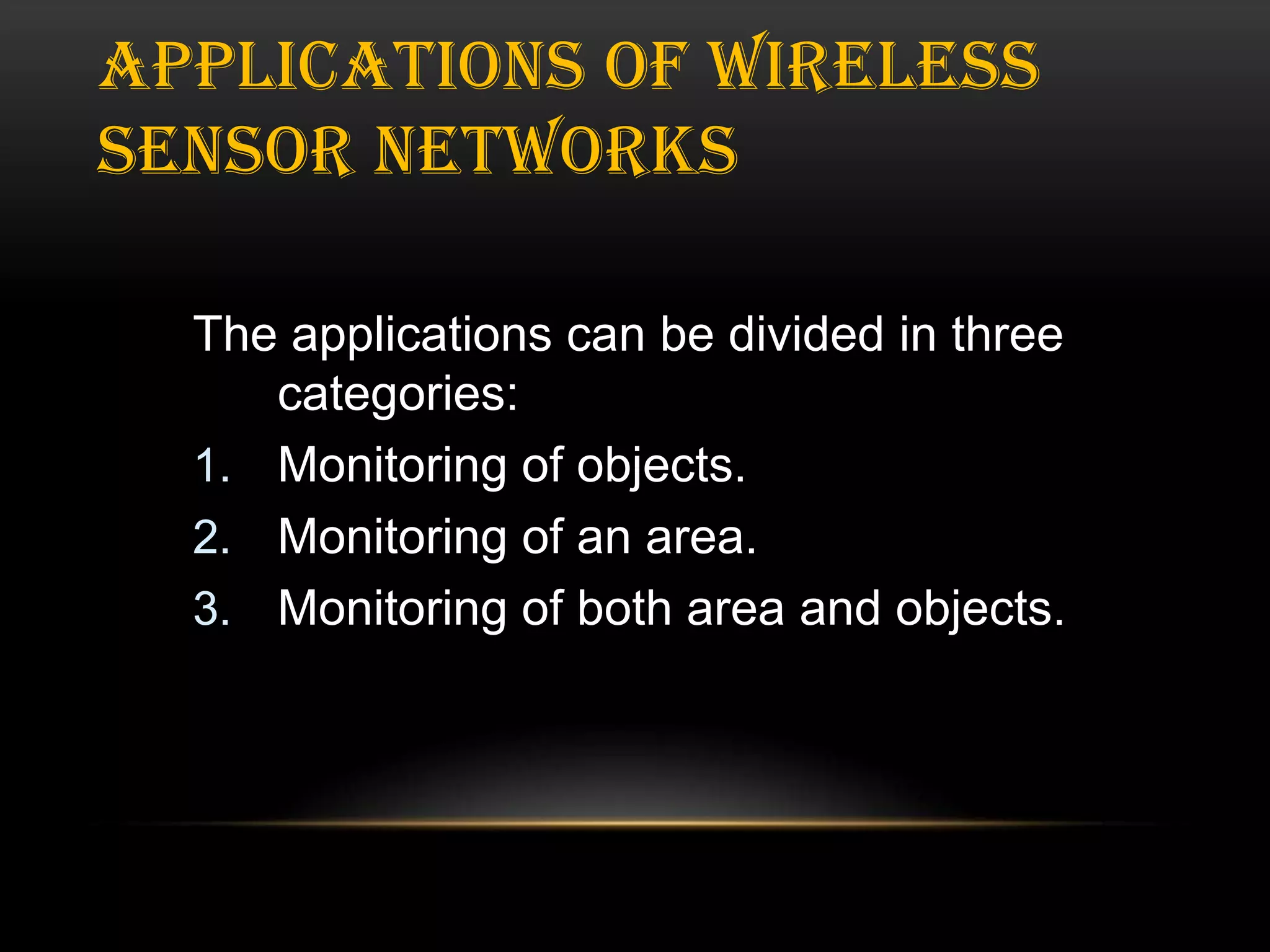 APPLICATIONS OF WIRELESS SENSOR NETWORKS

The applications can be divided in three categories:

1. Monitoring of objects.
2. Monitoring of an area.
3. Monitoring of both area and objects.